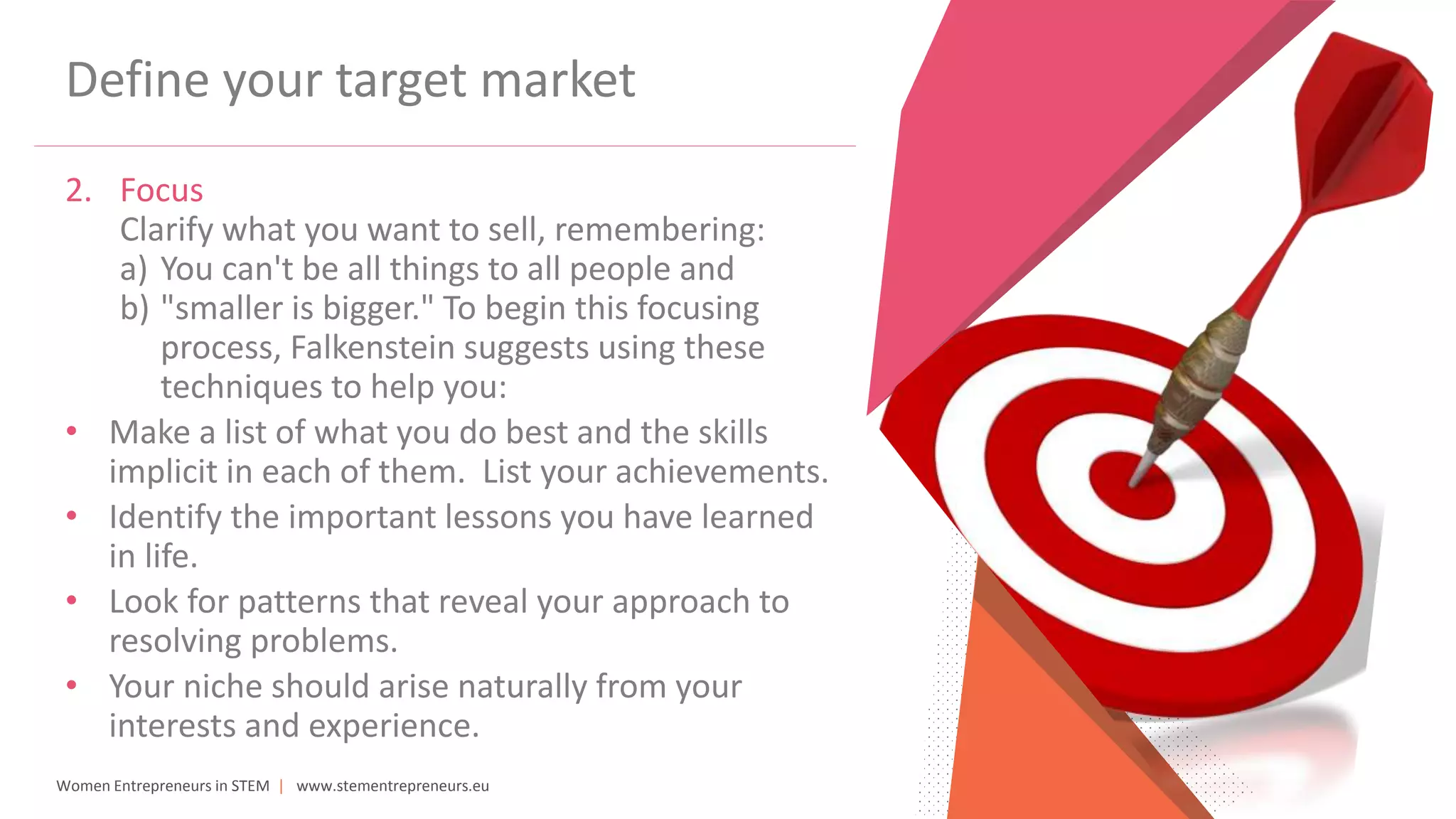 Define your target market

2. Focus
Clarify what you want to sell, remembering:
a) You can't be all things to all people and
b) "smaller is bigger." To begin this focusing process, Falkenstein suggests using these techniques to help you:

• Make a list of what you do best and the skills implicit in each of them. List your achievements.
• Identify the important lessons you have learned in life.
• Look for patterns that reveal your approach to resolving problems.
• Your niche should arise naturally from your interests and experience.

Women Entrepreneurs in STEM | www.stementrepreneurs.eu